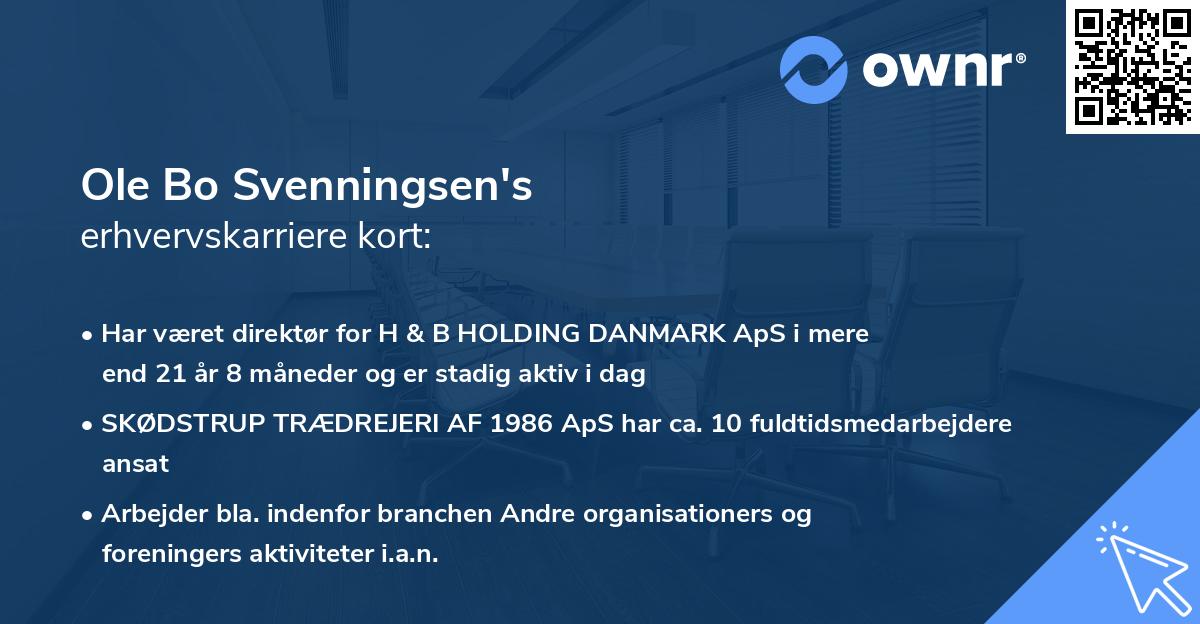 ownr®

Ole Bo Svenningsen's
erhvervskarriere kort:

• Har været direktør for H & B HOLDING DANMARK ApS i mere end 21 år 8 måneder og er stadig aktiv i dag

• SKØDSTRUP TRÆDREJERI AF 1986 ApS har ca. 10 fuldtidsmedarbejdere ansat

• Arbejder bla. indenfor branchen Andre organisationers og foreningers aktiviteter i.a.n.